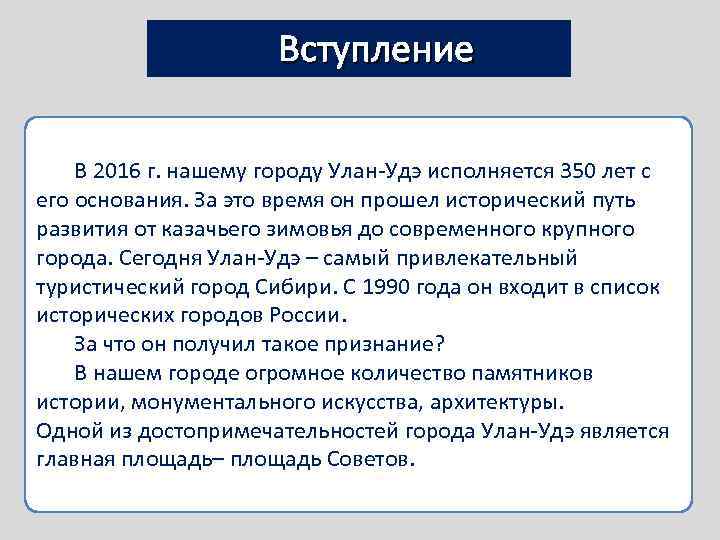 Вступление

В 2016 г. нашему городу Улан-Удэ исполняется 350 лет с его основания. За это время он прошел исторический путь развития от казачьего зимовья до современного крупного города. Сегодня Улан-Удэ – самый привлекательный туристический город Сибири. С 1990 года он входит в список исторических городов России.

За что он получил такое признание?

В нашем городе огромное количество памятников истории, монументального искусства, архитектуры.
Одной из достопримечательностей города Улан-Удэ является главная площадь– площадь Советов.